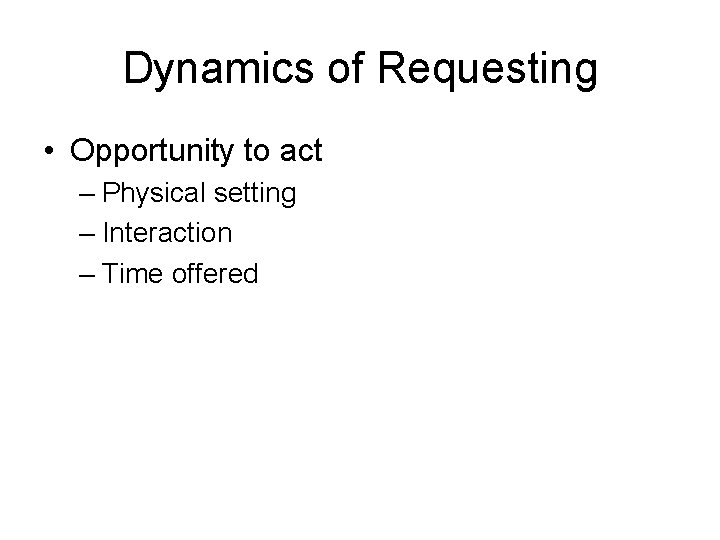 Dynamics of Requesting

• Opportunity to act
– Physical setting
– Interaction
– Time offered